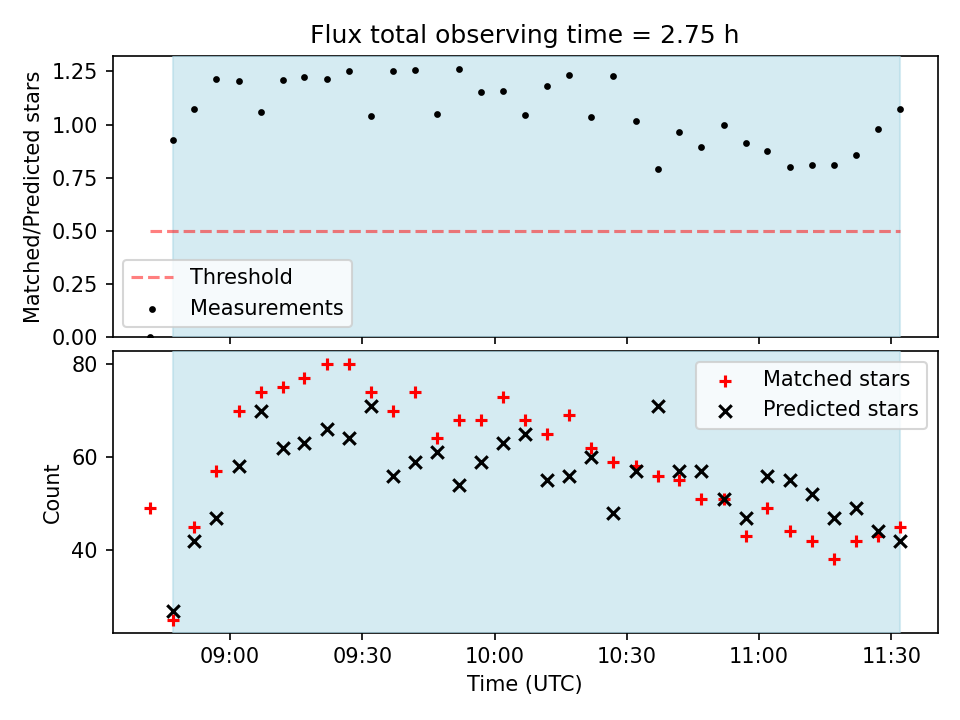 Flux total observing time = 2.75 h

Matched/Predicted stars

1.25
1.00
0.75
0.50
0.25
0.00

Threshold
Measurements

Count

80
60
40

Matched stars
Predicted stars

09:00
09:30
10:00
10:30
11:00
11:30

Time (UTC)